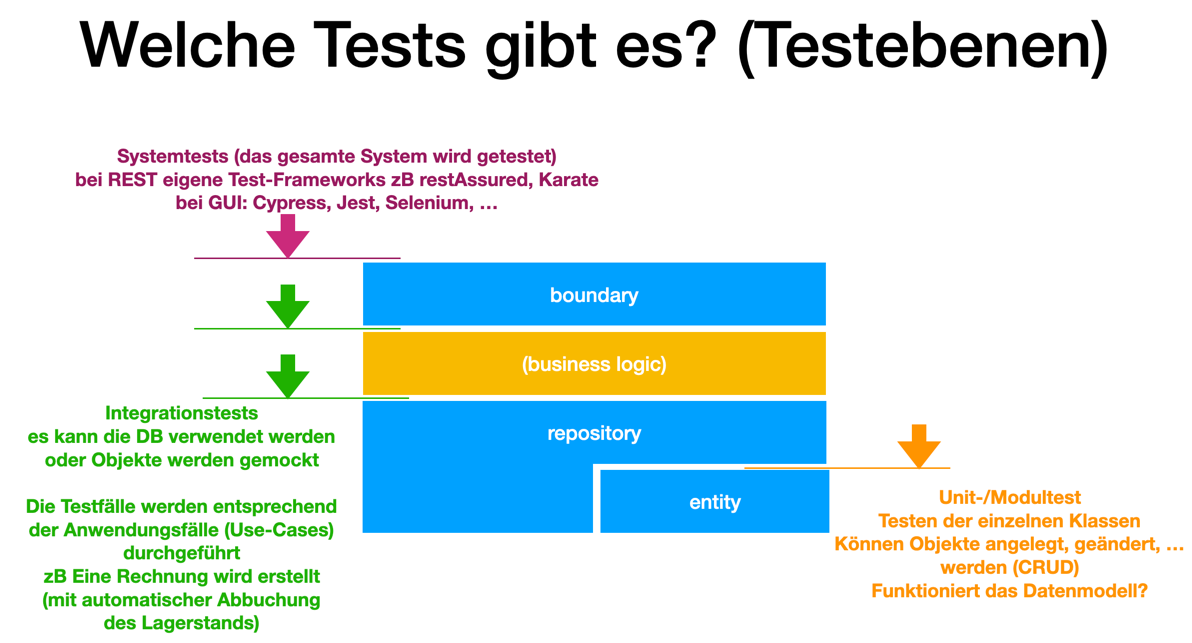 Welche Tests gibt es? (Testebenen)

Systemtests (das gesamte System wird getestet)
bei REST eigene Test-Frameworks zB restAssured, Karate
bei GUI: Cypress, Jest, Selenium, …

boundary

(business logic)

repository

entity

Integrationstests
es kann die DB verwendet werden
oder Objekte werden gemockt

Die Testfälle werden entsprechend
der Anwendungsfälle (Use-Cases)
durchgeführt
zB Eine Rechnung wird erstellt
(mit automatischer Abbuchung
des Lagerstands)

Unit-/Modultest
Testen der einzelnen Klassen
Können Objekte angelegt, geändert, …
werden (CRUD)
Funktioniert das Datenmodell?